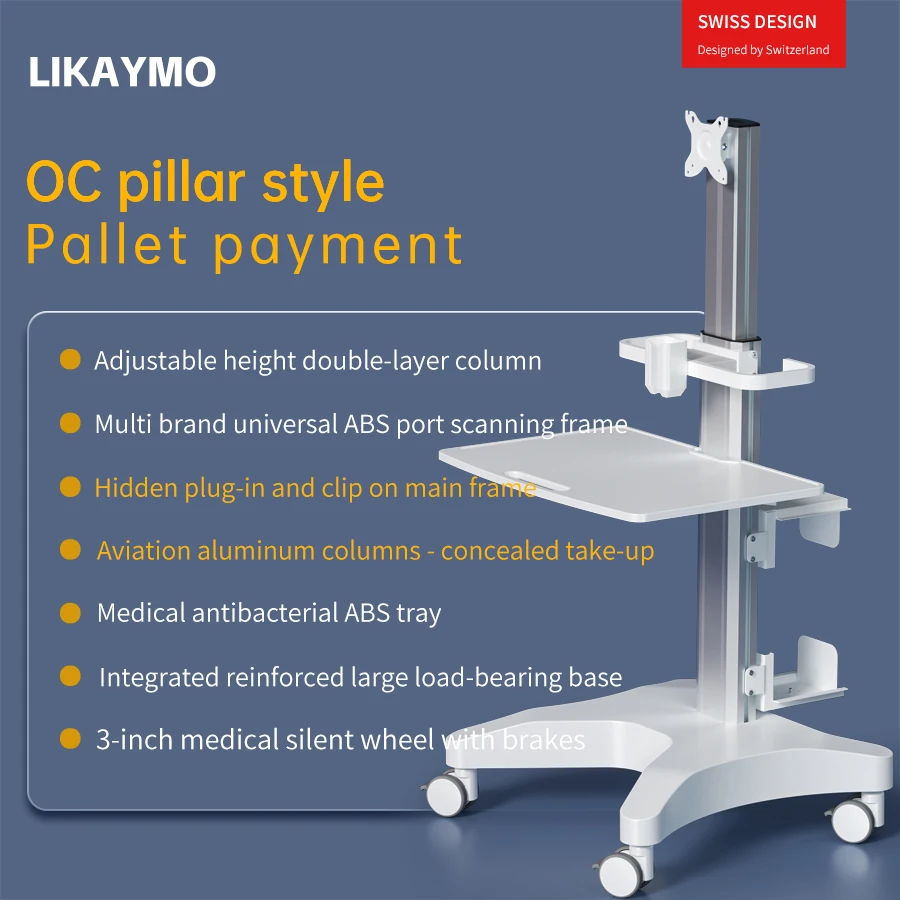 SWISS DESIGN
Designed by Switzerland

LIKAYMO

OC pillar style
Pallet payment

Adjustable height double-layer column

Multi brand universal ABS port scanning frame

Hidden plug-in and clip on main frame

Aviation aluminum columns - concealed take-up

Medical antibacterial ABS tray

Integrated reinforced large load-bearing base

3-inch medical silent wheel with brakes